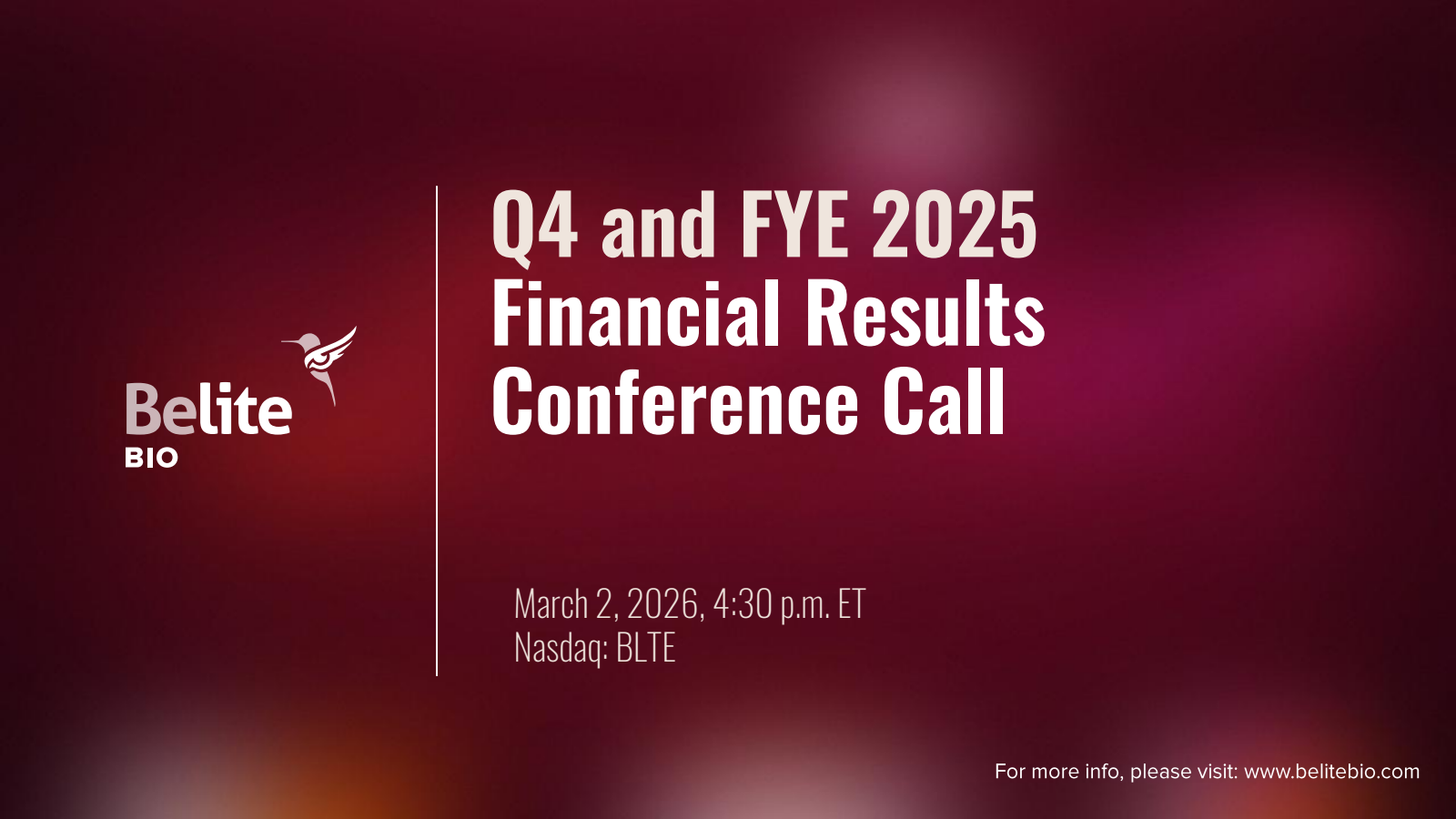 Belite
BIO

Q4 and FYE 2025
Financial Results
Conference Call

March 2, 2026, 4:30 p.m. ET
Nasdaq: BLTE

For more info, please visit: www.belitebio.com